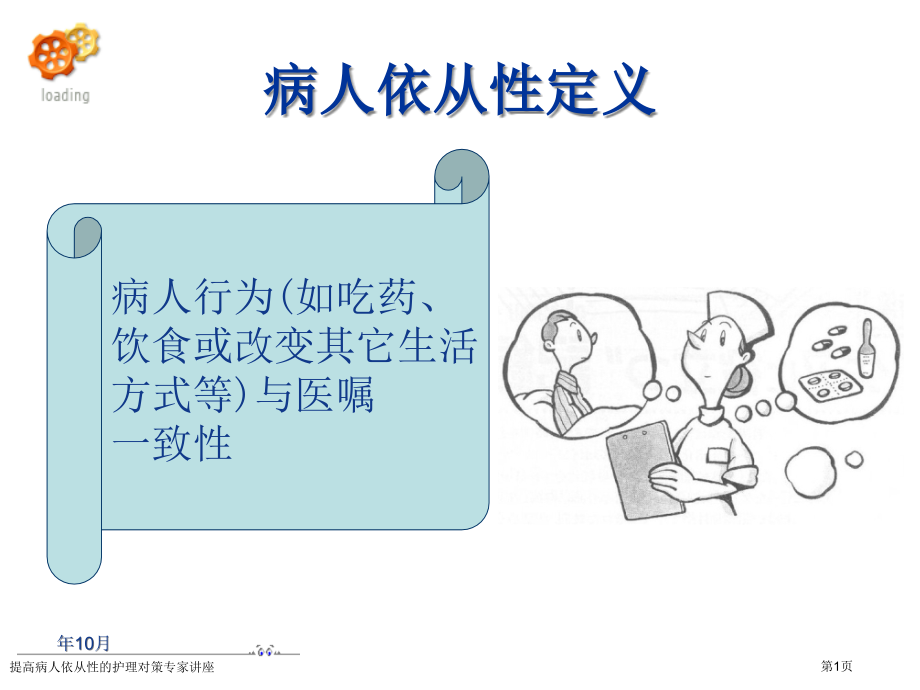 loading

病人依从性定义

病人行为(如吃药、饮食或改变其它生活方式等)与医嘱一致性

年10月

提高病人依从性的护理对策专家讲座

第1页